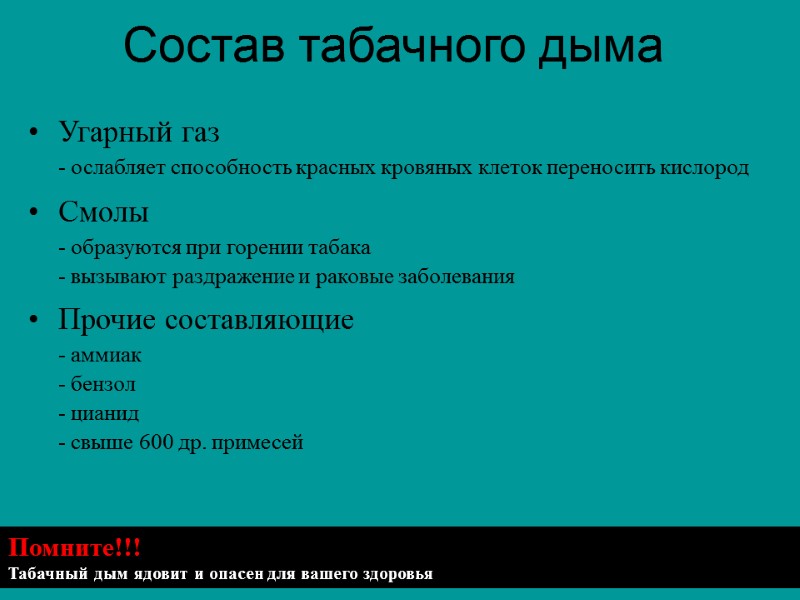 Состав табачного дыма

• Угарный газ
- ослабляет способность красных кровяных клеток переносить кислород

• Смолы
- образуются при горении табака
- вызывают раздражение и раковые заболевания

• Прочие составляющие
- аммиак
- бензол
- цианид
- свыше 600 др. примесей

Помните!!!
Табачный дым ядовит и опасен для вашего здоровья